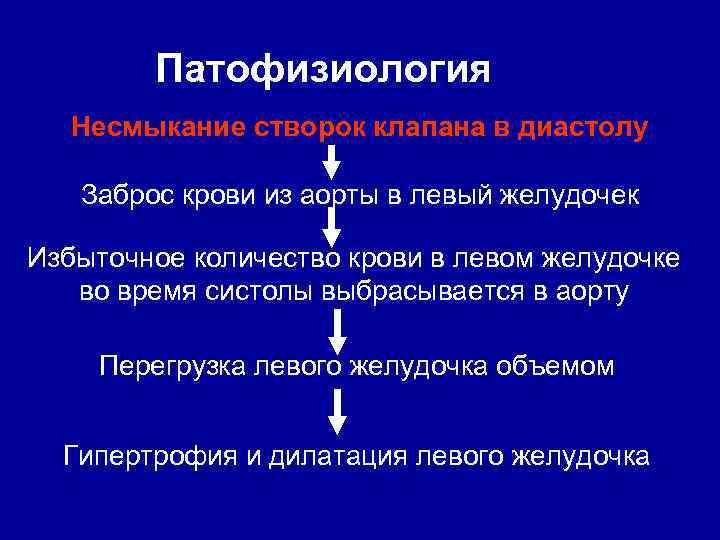 Патофизиология

Несмыкание створок клапана в диастолу

Заброс крови из аорты в левый желудочек

Избыточное количество крови в левом желудочке во время систолы выбрасывается в аорту

Перегрузка левого желудочка объемом

Гипертрофия и дилатация левого желудочка